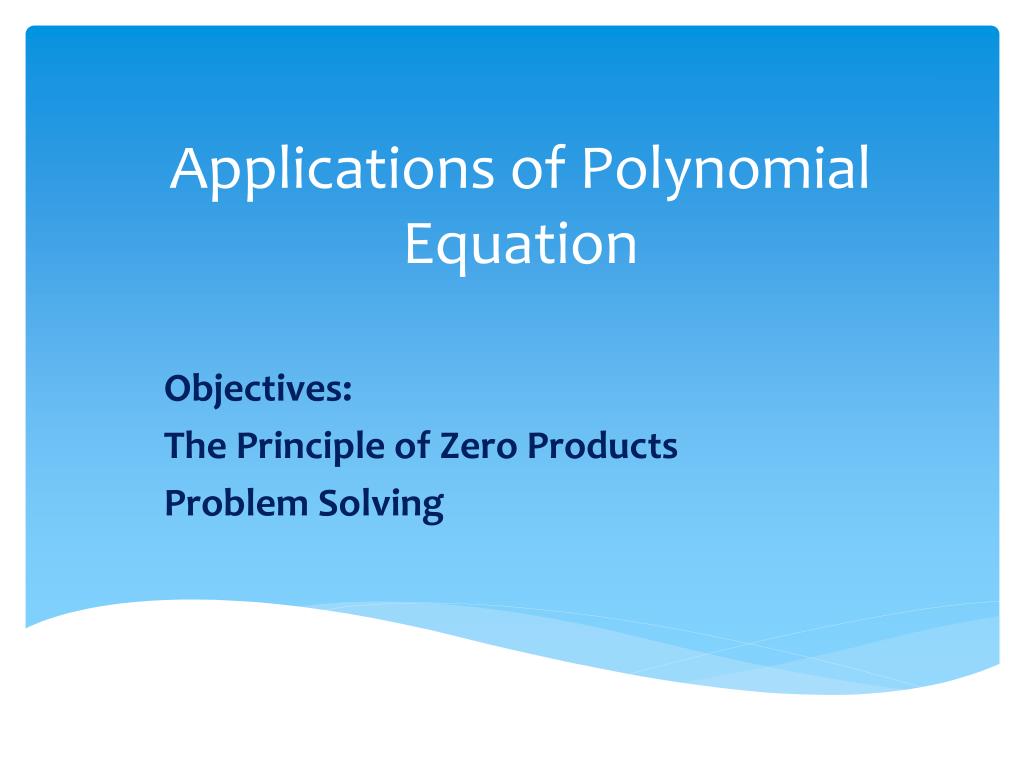 Applications of Polynomial Equation

Objectives:
The Principle of Zero Products
Problem Solving